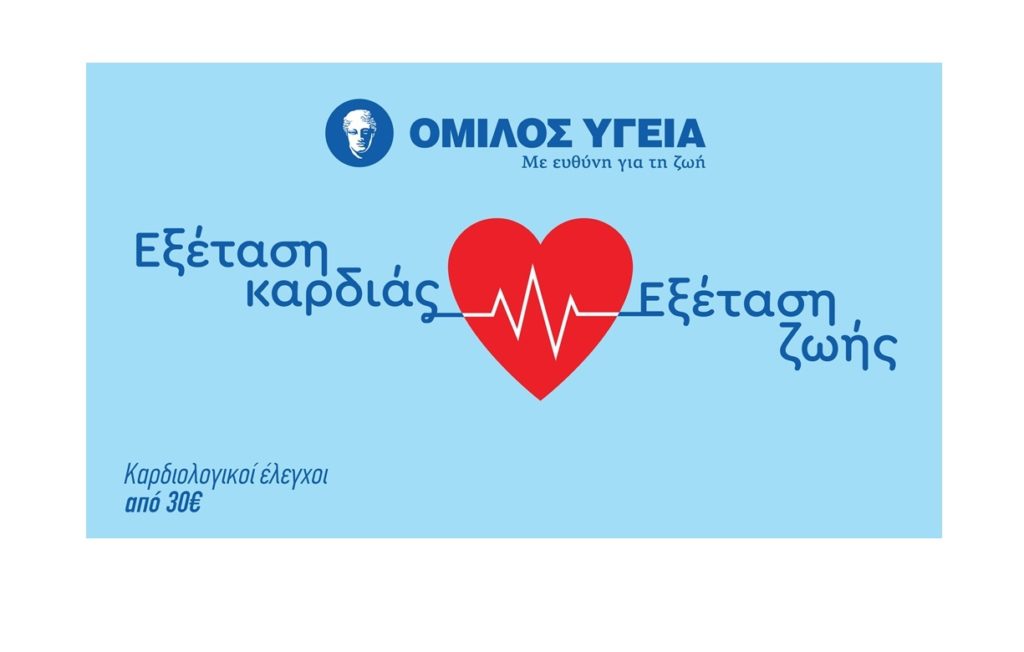 ΟΜΙΛΟΣ ΥΓΕΙΑ
Με ευθύνη για τη ζωή

Εξέταση καρδιάς

Εξέταση ζωής

Καρδιολογικοί έλεγχοι
από 30€